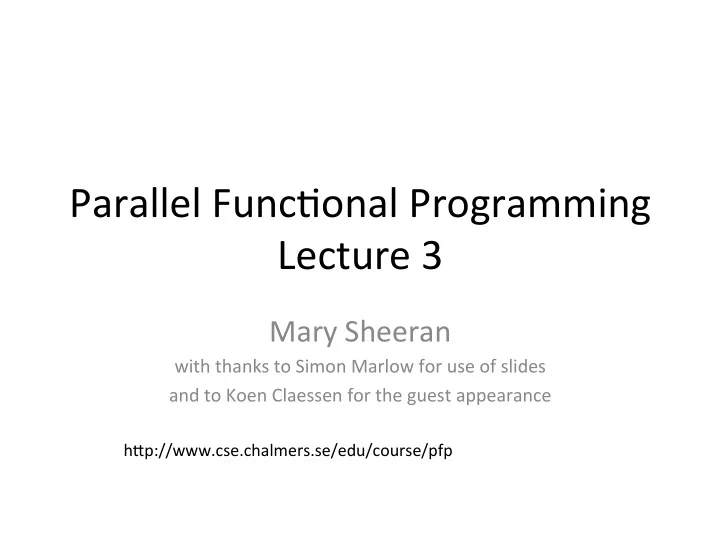 Parallel Functional Programming
Lecture 3

Mary Sheeran
with thanks to Simon Marlow for use of slides
and to Koen Claessen for the guest appearance

http://www.cse.chalmers.se/edu/course/pfp